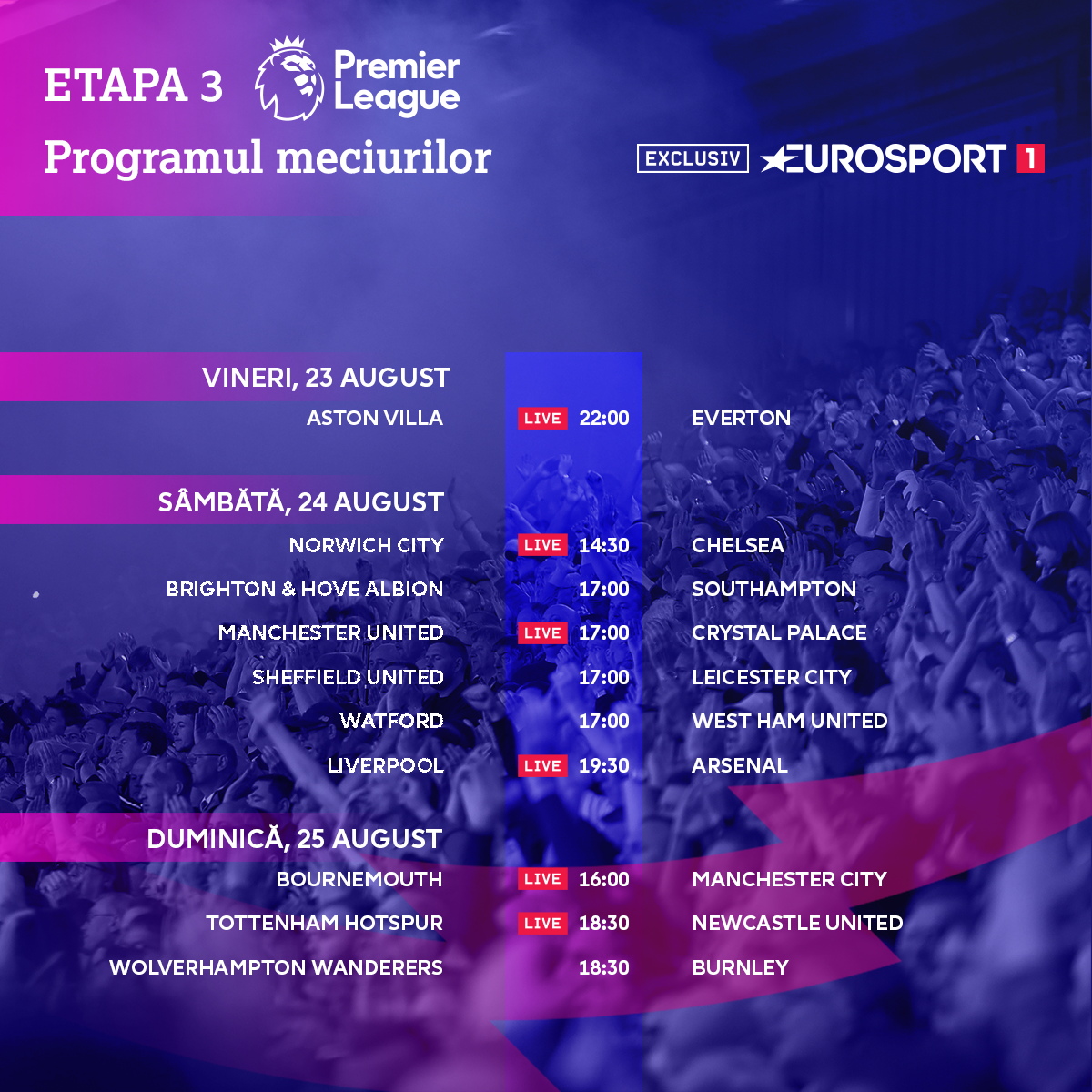 ETAPA 3 Premier League

Programul meciurilor

EXCLUSIV EUROSPORT 1

VINERI, 23 AUGUST

ASTON VILLA LIVE 22:00 EVERTON

SÂMBĂTĂ, 24 AUGUST

NORWICH CITY LIVE 14:30 CHELSEA

BRIGHTON & HOVE ALBION 17:00 SOUTHAMPTON

MANCHESTER UNITED LIVE 17:00 CRYSTAL PALACE

SHEFFIELD UNITED 17:00 LEICESTER CITY

WATFORD 17:00 WEST HAM UNITED

LIVERPOOL LIVE 19:30 ARSENAL

DUMINICĂ, 25 AUGUST

BOURNEMOUTH LIVE 16:00 MANCHESTER CITY

TOTTENHAM HOTSPUR LIVE 18:30 NEWCASTLE UNITED

WOLVERHAMPTON WANDERERS 18:30 BURNLEY